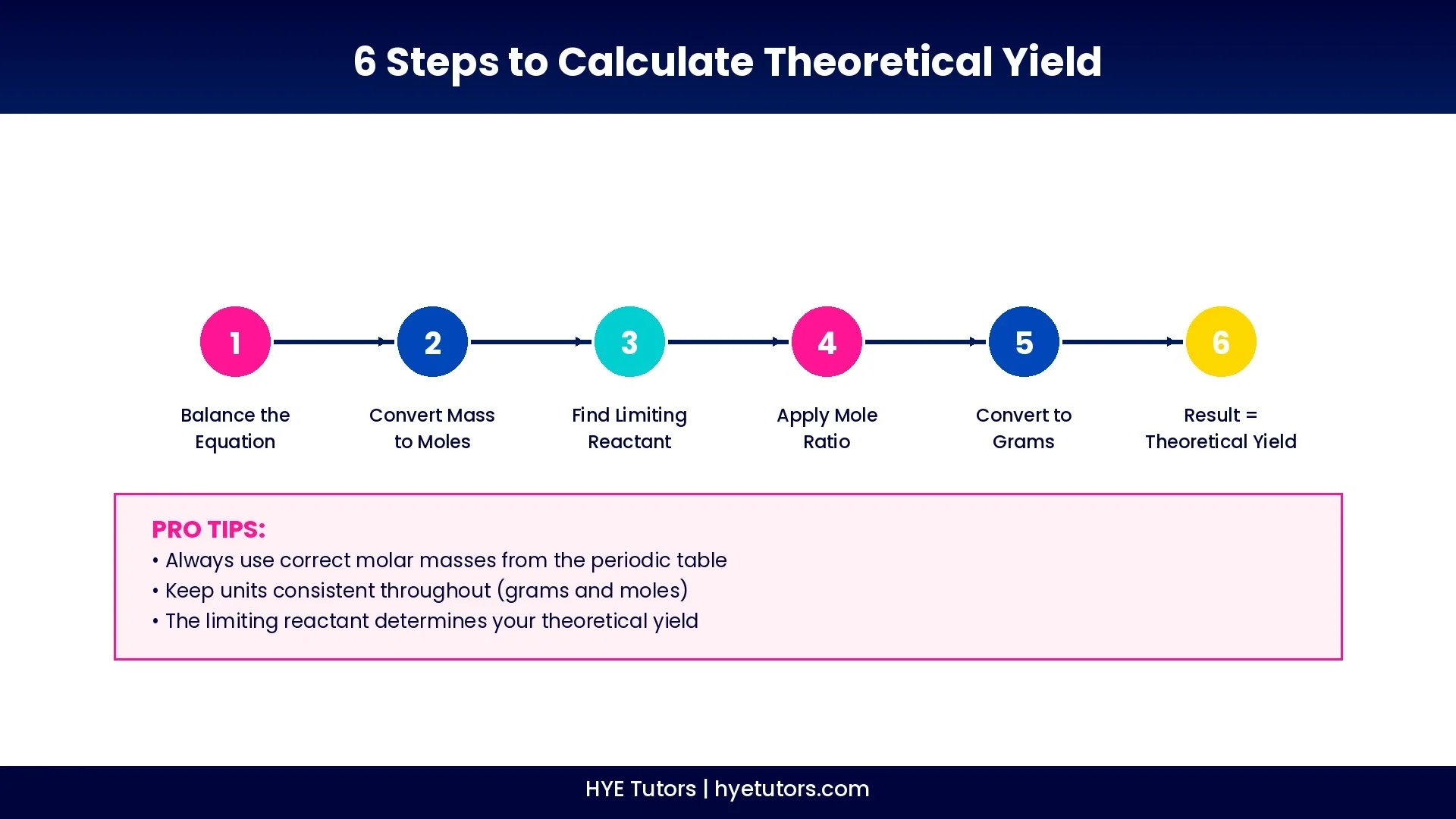 6 Steps to Calculate Theoretical Yield

1
Balance the Equation

2
Convert Mass to Moles

3
Find Limiting Reactant

4
Apply Mole Ratio

5
Convert to Grams

6
Result = Theoretical Yield

PRO TIPS:
• Always use correct molar masses from the periodic table
• Keep units consistent throughout (grams and moles)
• The limiting reactant determines your theoretical yield

HYE Tutors | hyetutors.com